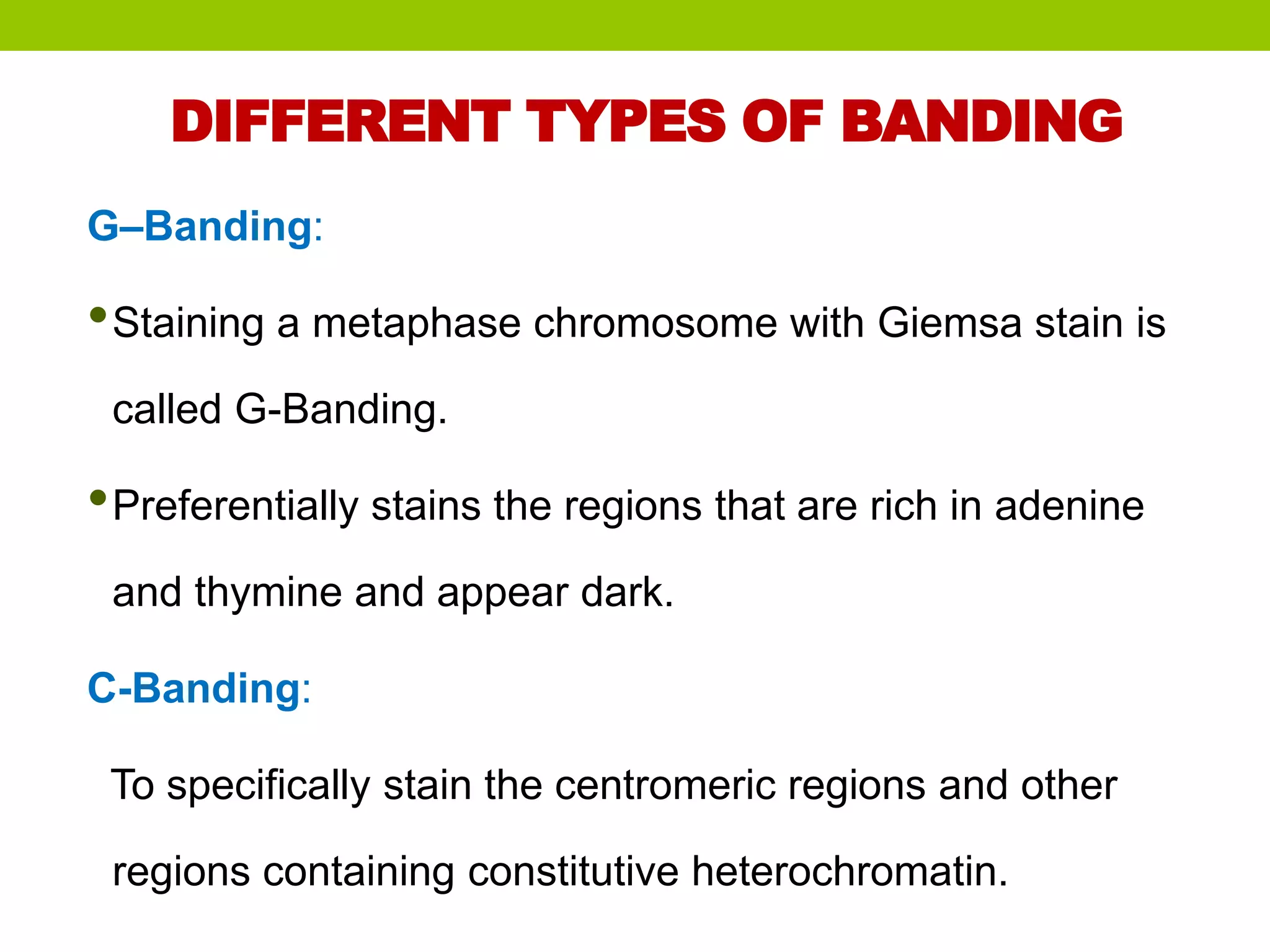 DIFFERENT TYPES OF BANDING

G–Banding:

• Staining a metaphase chromosome with Giemsa stain is called G-Banding.

• Preferentially stains the regions that are rich in adenine and thymine and appear dark.

C-Banding:

To specifically stain the centromeric regions and other regions containing constitutive heterochromatin.